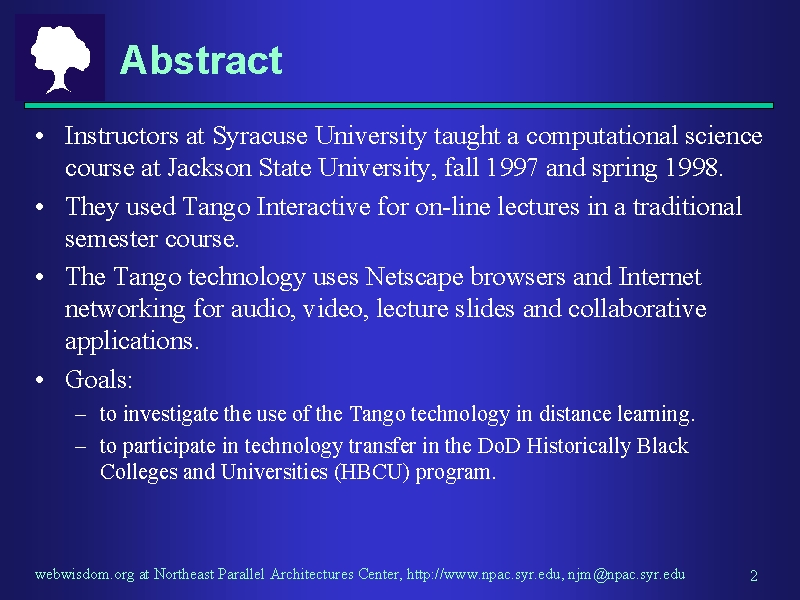 Abstract

• Instructors at Syracuse University taught a computational science course at Jackson State University, fall 1997 and spring 1998.

• They used Tango Interactive for on-line lectures in a traditional semester course.

• The Tango technology uses Netscape browsers and Internet networking for audio, video, lecture slides and collaborative applications.

• Goals:

– to investigate the use of the Tango technology in distance learning.

– to participate in technology transfer in the DoD Historically Black Colleges and Universities (HBCU) program.

webwisdom.org at Northeast Parallel Architectures Center, http://www.npac.syr.edu, njm@npac.syr.edu

2